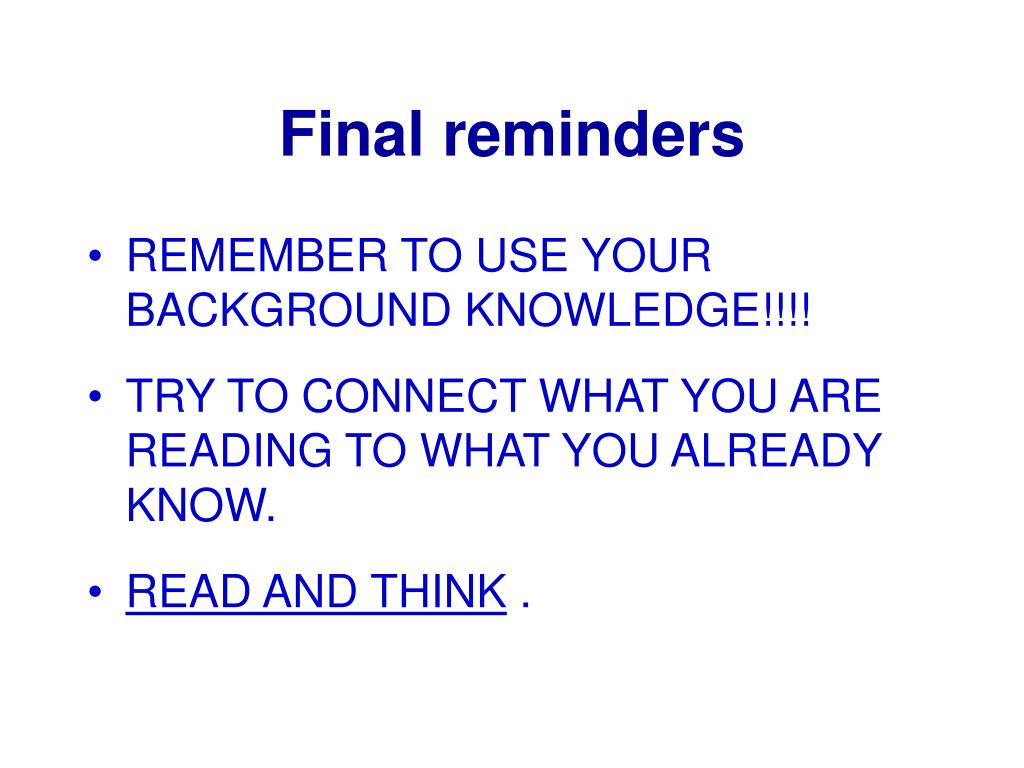 Final reminders

• REMEMBER TO USE YOUR BACKGROUND KNOWLEDGE!!!!

• TRY TO CONNECT WHAT YOU ARE READING TO WHAT YOU ALREADY KNOW.

• READ AND THINK .